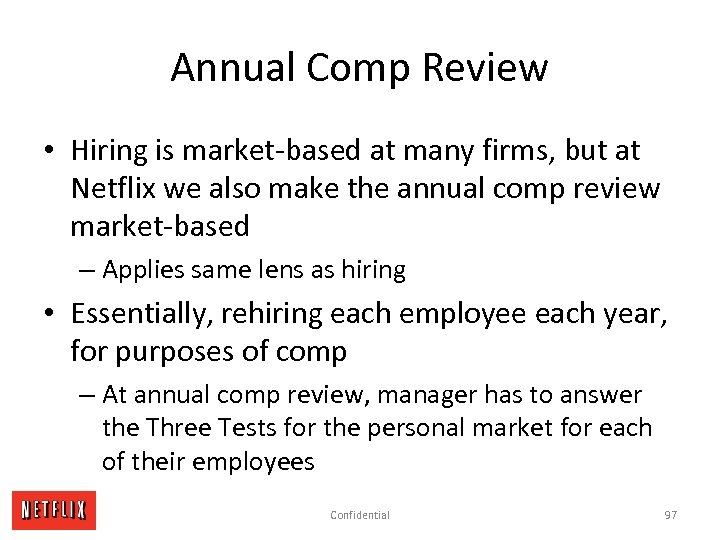 Annual Comp Review

• Hiring is market-based at many firms, but at Netflix we also make the annual comp review market-based

– Applies same lens as hiring

• Essentially, rehiring each employee each year, for purposes of comp

– At annual comp review, manager has to answer the Three Tests for the personal market for each of their employees

NETFLIX

Confidential

97